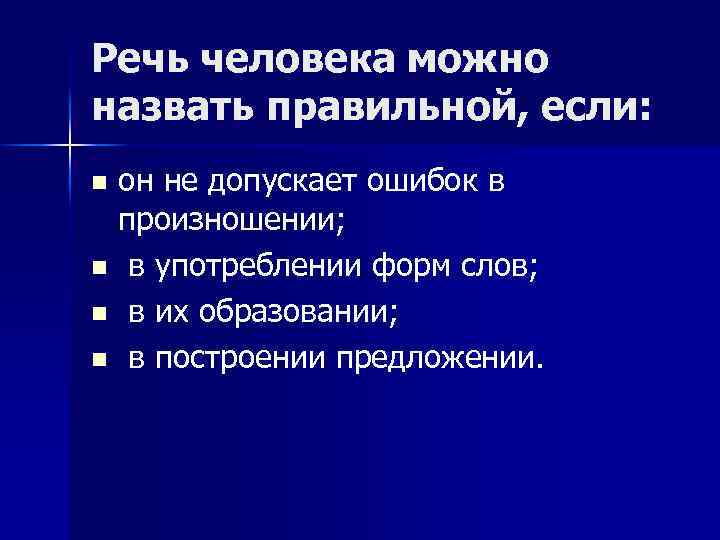 Речь человека можно назвать правильной, если:

- он не допускает ошибок в произношении;
- в употреблении форм слов;
- в их образовании;
- в построении предложении.